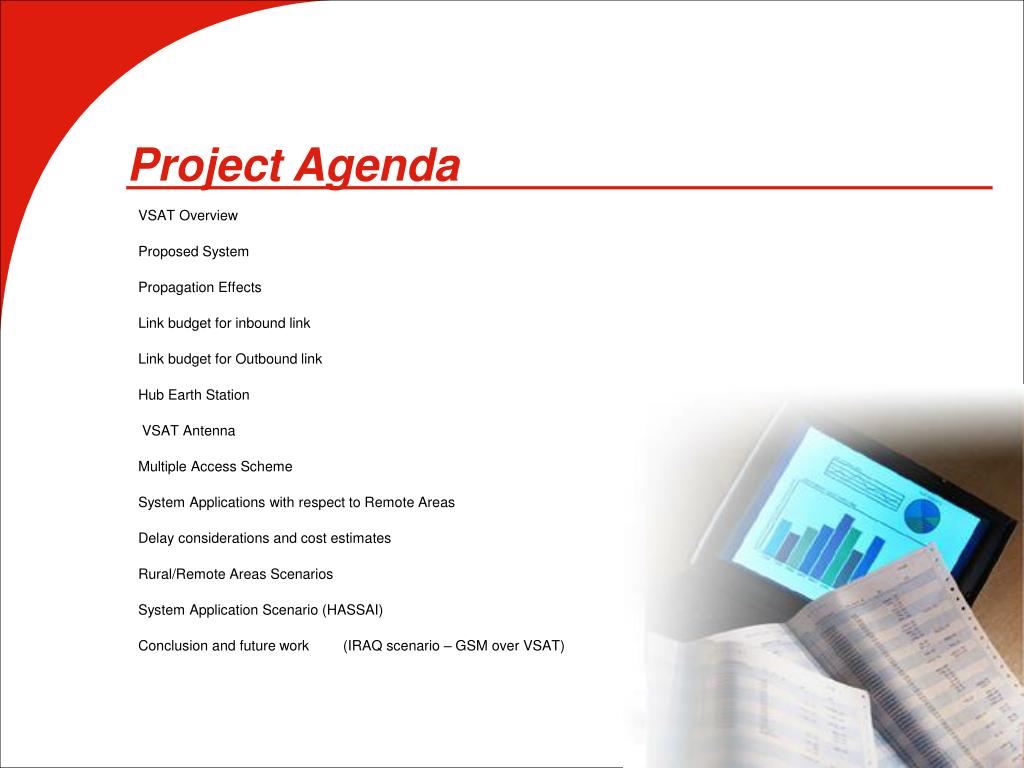 Project Agenda

VSAT Overview

Proposed System

Propagation Effects

Link budget for inbound link

Link budget for Outbound link

Hub Earth Station

VSAT Antenna

Multiple Access Scheme

System Applications with respect to Remote Areas

Delay considerations and cost estimates

Rural/Remote Areas Scenarios

System Application Scenario (HASSAI)

Conclusion and future work (IRAQ scenario – GSM over VSAT)